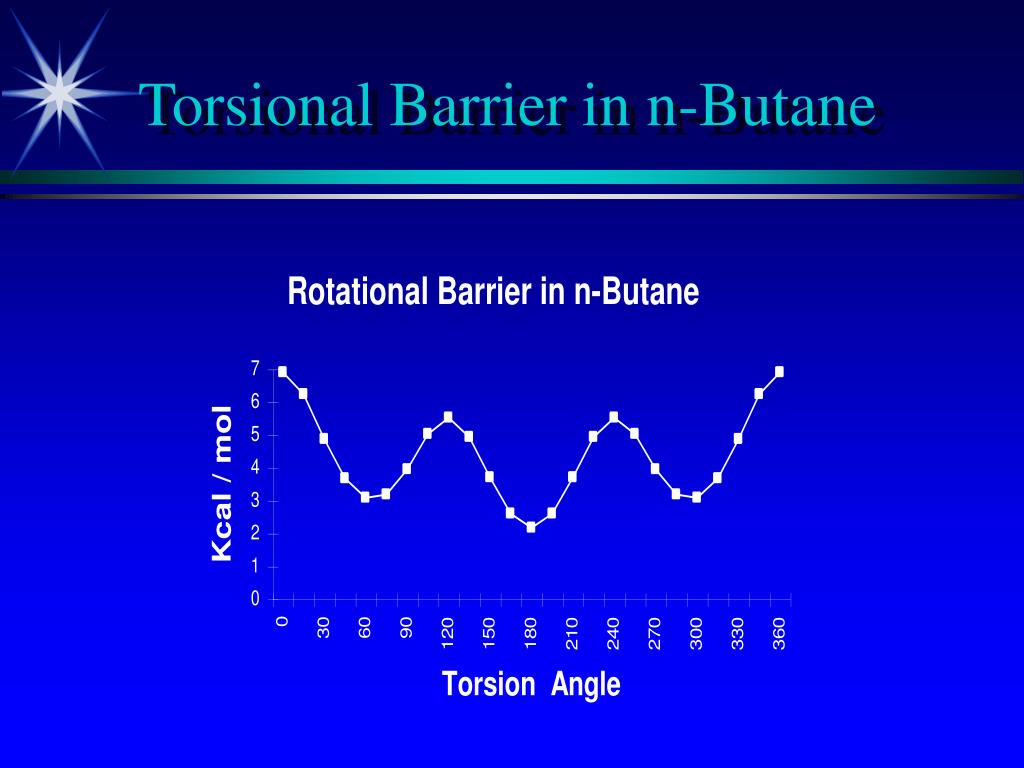 Torsional Barrier in n-Butane

Rotational Barrier in n-Butane

Kcal / mol

7
6
5
4
3
2
1
0

0 30 60 90 120 150 180 210 240 270 300 330 360

Torsion Angle